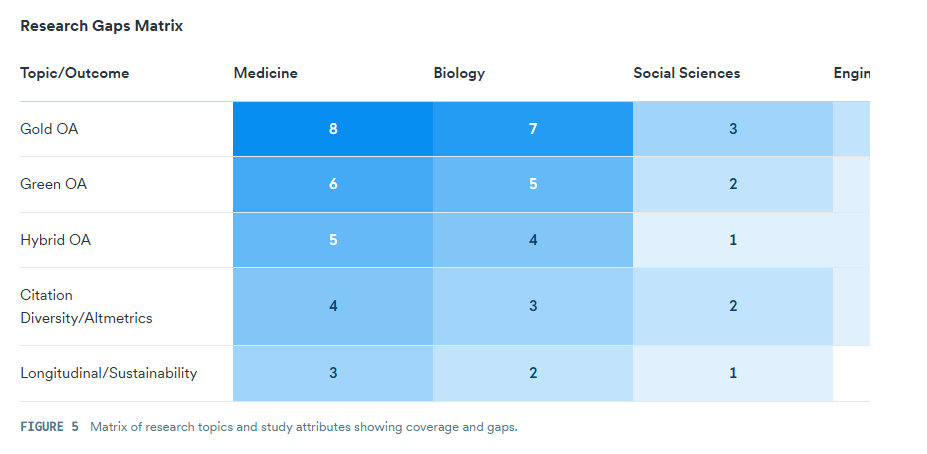 Research Gaps Matrix

| Topic/Outcome | Medicine | Biology | Social Sciences | Engin |
|---|---|---|---|---|
| Gold OA | 8 | 7 | 3 | |
| Green OA | 6 | 5 | 2 | |
| Hybrid OA | 5 | 4 | 1 | |
| Citation Diversity/Altmetrics | 4 | 3 | 2 | |
| Longitudinal/Sustainability | 3 | 2 | 1 | |

FIGURE 5 Matrix of research topics and study attributes showing coverage and gaps.